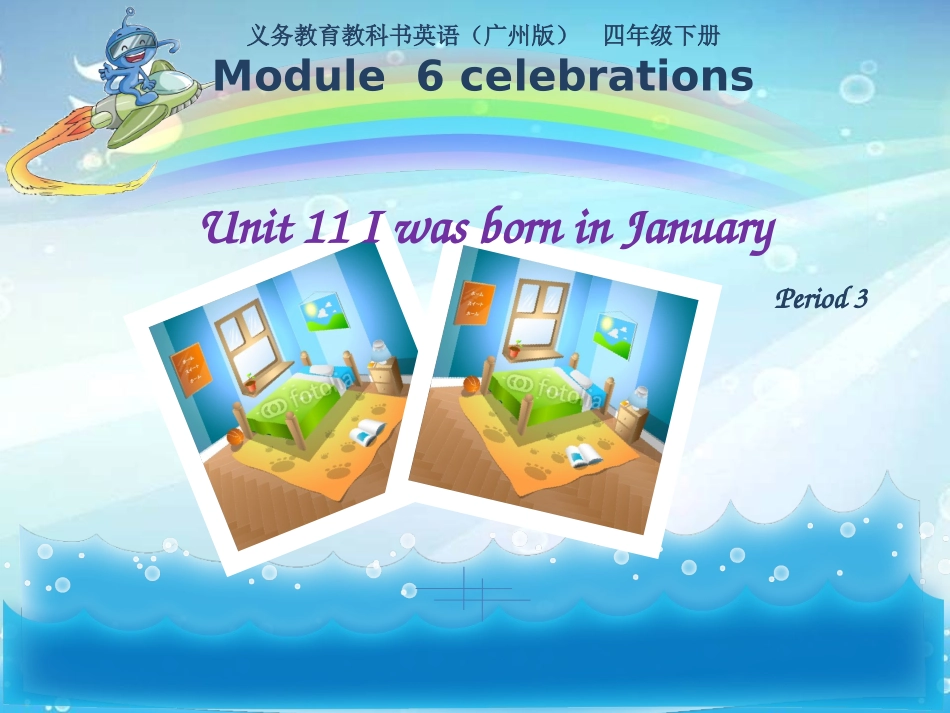 义务教育教科书英语（广州版） 四年级下册

Module 6 celebrations

Unit 11 I was born in January

Period 3

fotolia

fotolia